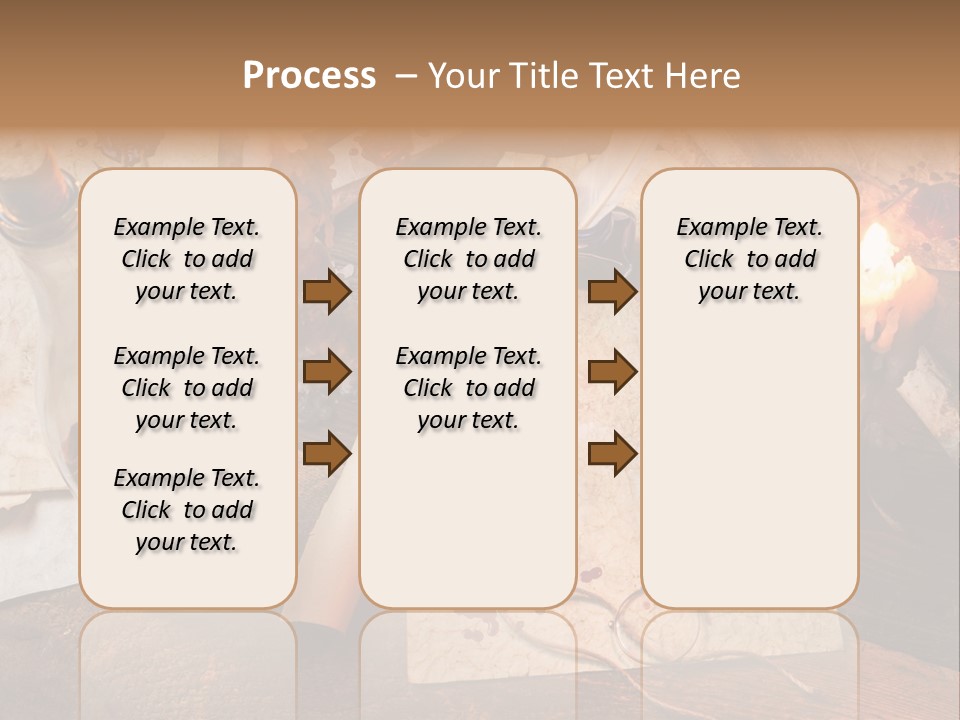 Process – Your Title Text Here

Example Text. Click to add your text.

Example Text. Click to add your text.

Example Text. Click to add your text.

Example Text. Click to add your text.

Example Text. Click to add your text.

Example Text. Click to add your text.